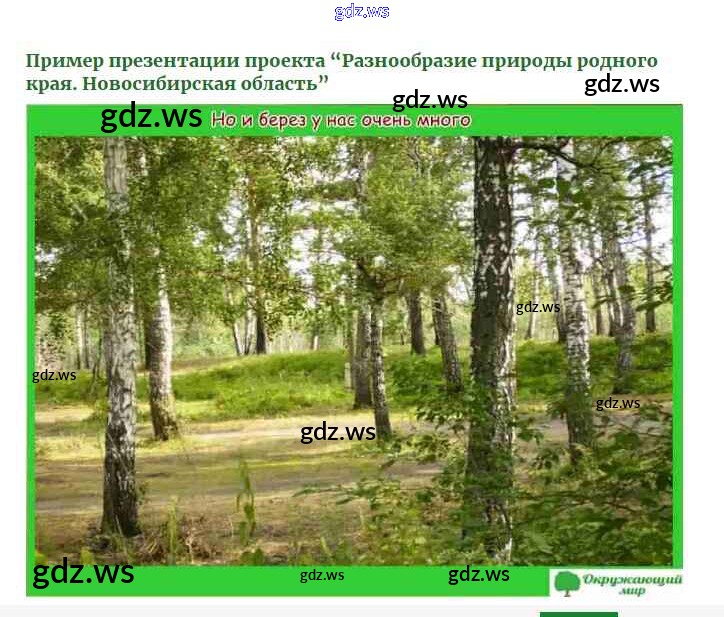 gdz.ws

Пример презентации проекта “Разнообразие природы родного края. Новосибирская область”

gdz.ws gdz.ws

gdz.ws Но и берез у нас очень много

gdz.ws

gdz.ws

gdz.ws

gdz.ws

gdz.ws gdz.ws gdz.ws

Окружающий мир